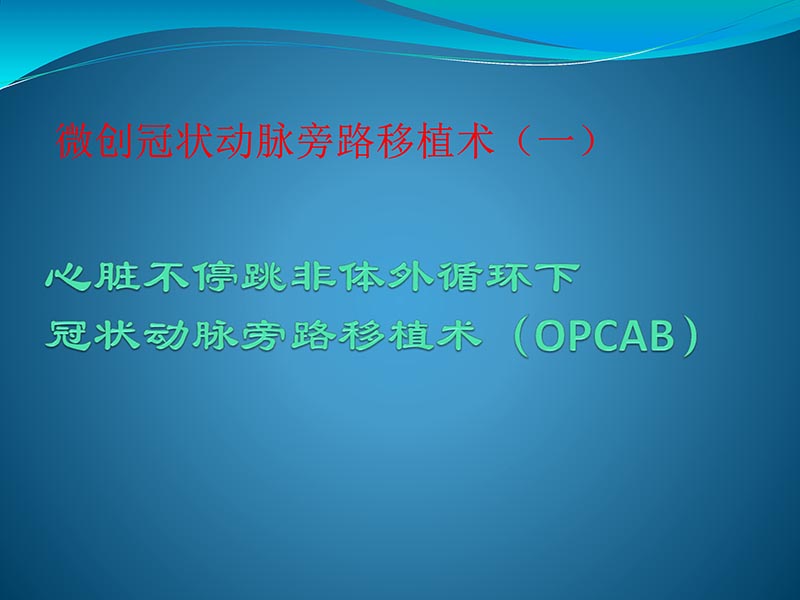 微创冠状动脉旁路移植术（一）

心脏不停跳非体外循环下
冠状动脉旁路移植术（OPCAB）